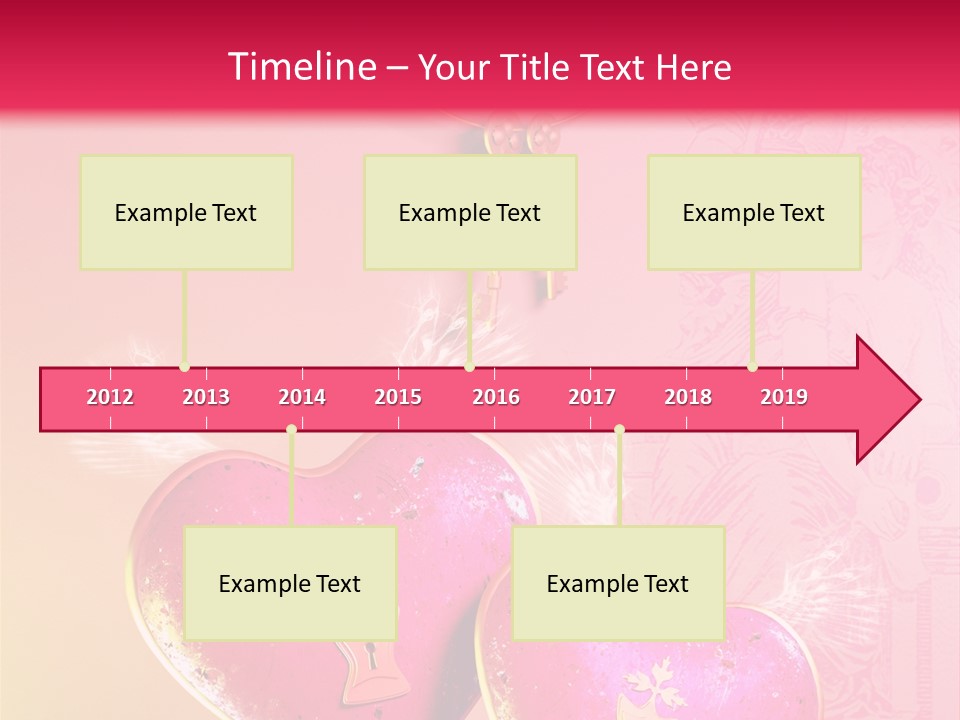 Timeline – Your Title Text Here

Example Text

Example Text

Example Text

2012 2013 2014 2015 2016 2017 2018 2019

Example Text

Example Text